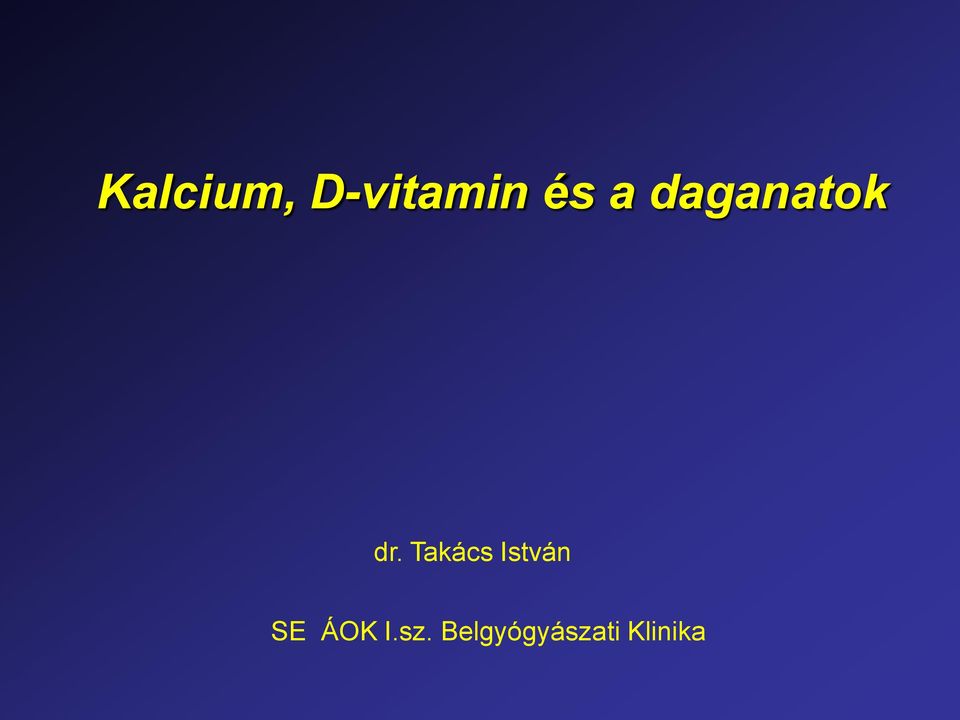 Kalcium, D-vitamin és a daganatok

dr. Takács István

SE ÁOK I.sz. Belgyógyászati Klinika